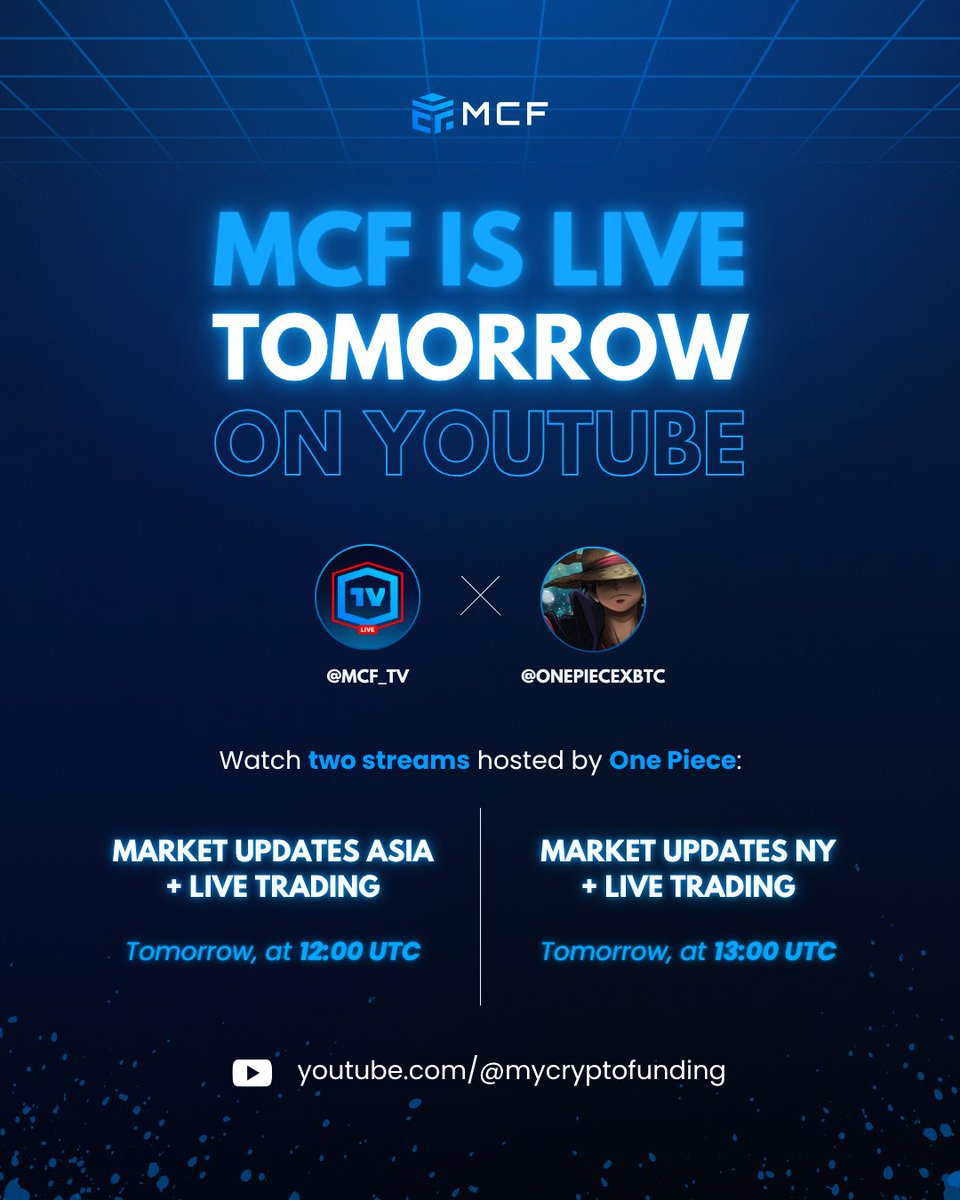 MCF

MCF IS LIVE TOMORROW ON YOUTUBE

TV LIVE

@MCF_TV

@ONEPIECEXBTC

Watch two streams hosted by One Piece:

MARKET UPDATES ASIA + LIVE TRADING

Tomorrow, at 12:00 UTC

MARKET UPDATES NY + LIVE TRADING

Tomorrow, at 13:00 UTC

youtube.com/@mycryptofunding